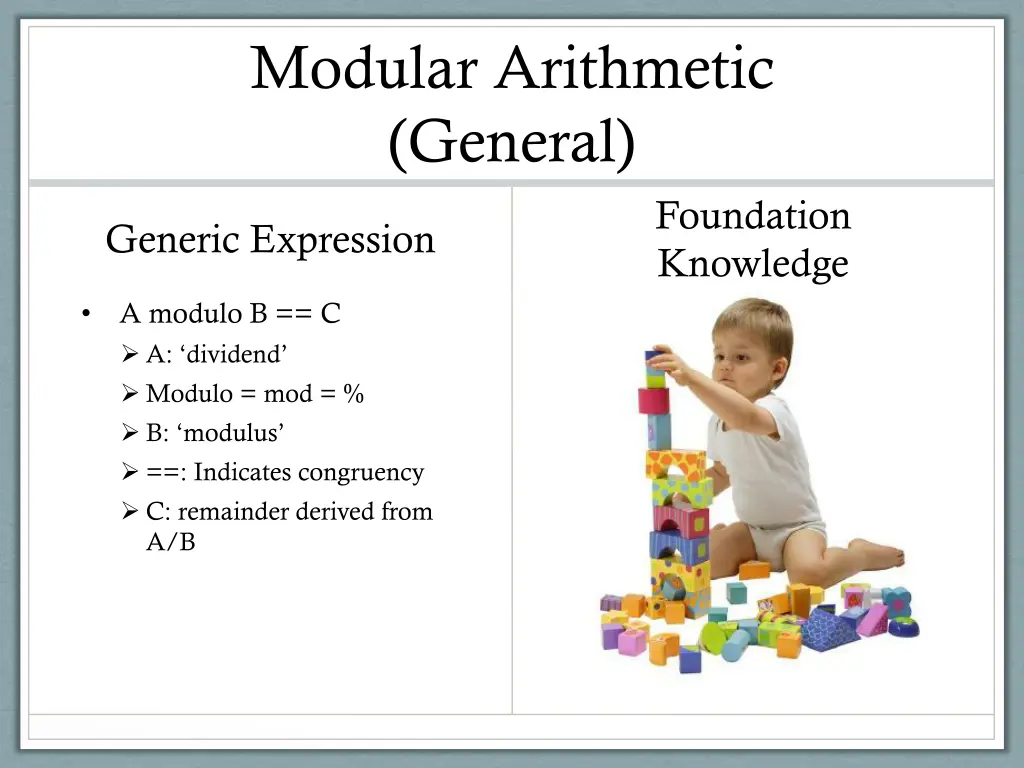 Modular Arithmetic (General)

Generic Expression

• A modulo B == C
  ➢ A: ‘dividend’
  ➢ Modulo = mod = %
  ➢ B: ‘modulus’
  ➢ ==: Indicates congruency
  ➢ C: remainder derived from A/B

Foundation Knowledge